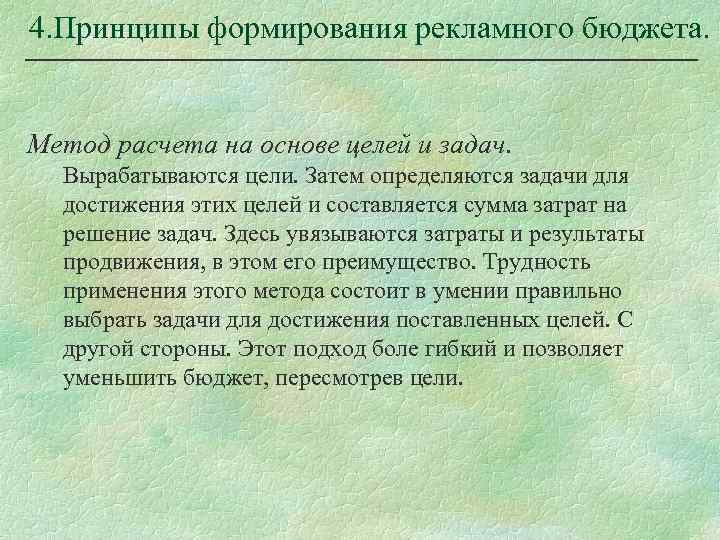 4.Принципы формирования рекламного бюджета.

Метод расчета на основе целей и задач.

Вырабатываются цели. Затем определяются задачи для достижения этих целей и составляется сумма затрат на решение задач. Здесь увязываются затраты и результаты продвижения, в этом его преимущество. Трудность применения этого метода состоит в умении правильно выбрать задачи для достижения поставленных целей. С другой стороны. Этот подход боле гибкий и позволяет уменьшить бюджет, пересмотрев цели.